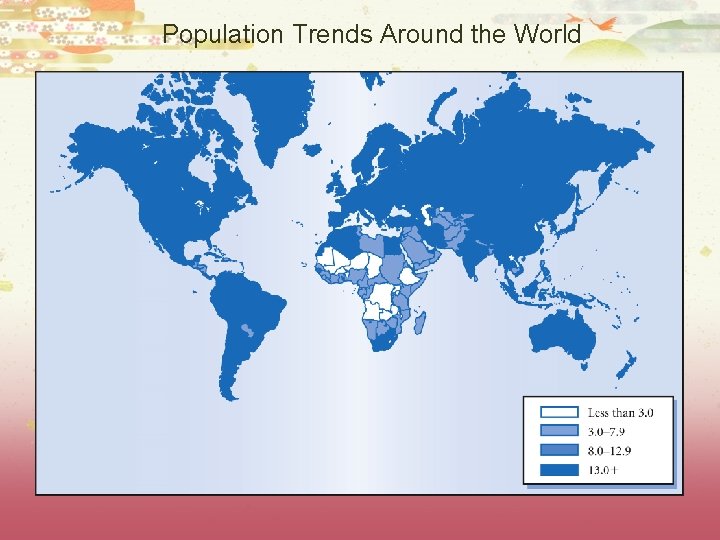 Population Trends Around the World

Less than 3.0
3.0–7.9
8.0–12.9
13.0+